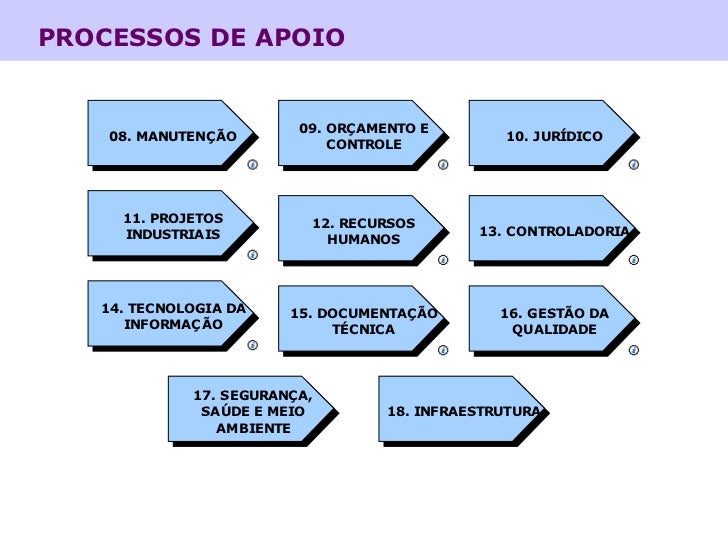 PROCESSOS DE APOIO

08. MANUTENÇÃO

09. ORÇAMENTO E CONTROLE

10. JURÍDICO

11. PROJETOS INDUSTRIAIS

12. RECURSOS HUMANOS

13. CONTROLADORIA

14. TECNOLOGIA DA INFORMAÇÃO

15. DOCUMENTAÇÃO TÉCNICA

16. GESTÃO DA QUALIDADE

17. SEGURANÇA, SAÚDE E MEIO AMBIENTE

18. INFRAESTRUTURA